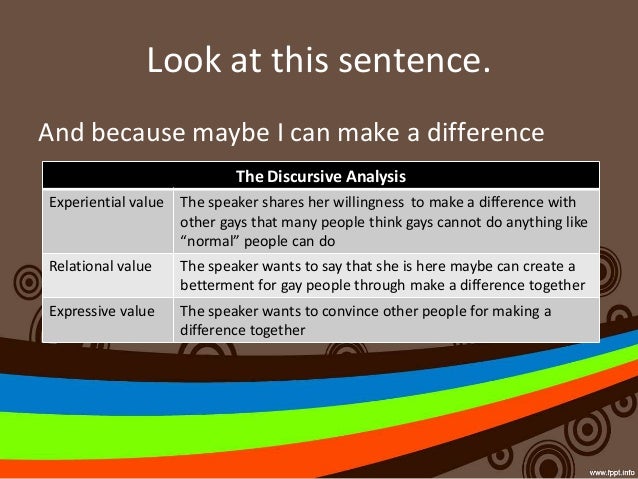 Look at this sentence.

And because maybe I can make a difference

| The Discursive Analysis | |
|---|---|
| Experiential value | The speaker shares her willingness to make a difference with other gays that many people think gays cannot do anything like "normal" people can do |
| Relational value | The speaker wants to say that she is here maybe can create a betterment for gay people through make a difference together |
| Expressive value | The speaker wants to convince other people for making a difference together |

www.fppt.info